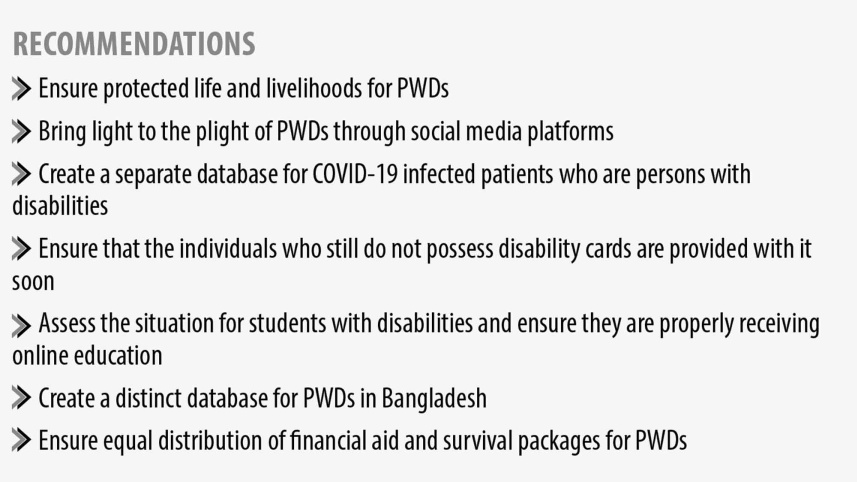 RECOMMENDATIONS

» Ensure protected life and livelihoods for PWDs

» Bring light to the plight of PWDs through social media platforms

» Create a separate database for COVID-19 infected patients who are persons with disabilities

» Ensure that the individuals who still do not possess disability cards are provided with it soon

» Assess the situation for students with disabilities and ensure they are properly receiving online education

» Create a distinct database for PWDs in Bangladesh

» Ensure equal distribution of financial aid and survival packages for PWDs